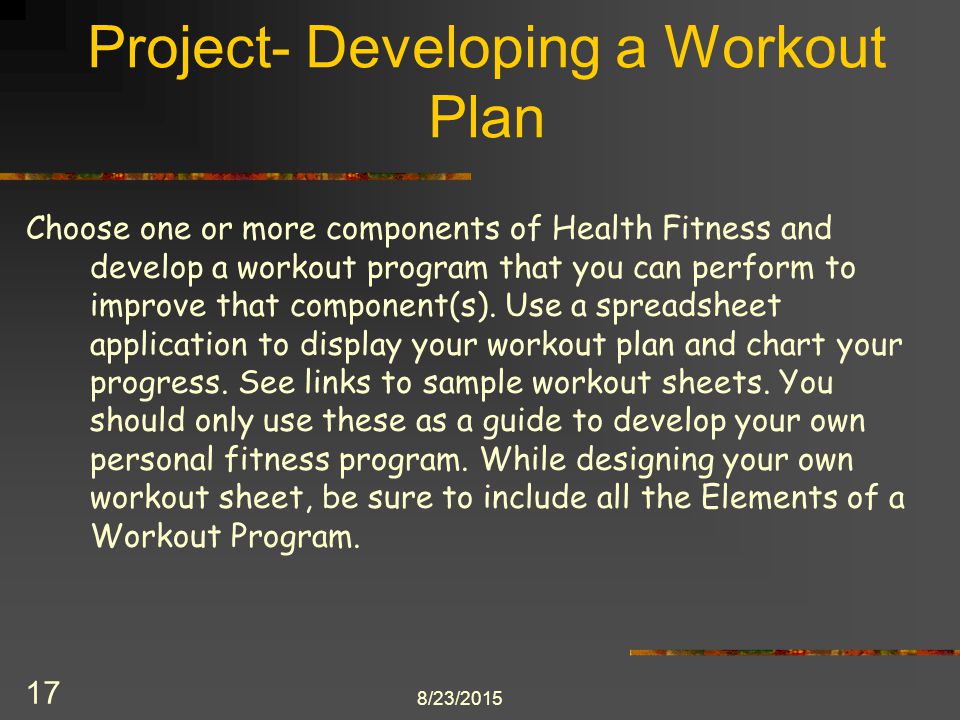 Project- Developing a Workout Plan

Choose one or more components of Health Fitness and develop a workout program that you can perform to improve that component(s). Use a spreadsheet application to display your workout plan and chart your progress. See links to sample workout sheets. You should only use these as a guide to develop your own personal fitness program. While designing your own workout sheet, be sure to include all the Elements of a Workout Program.

17

8/23/2015